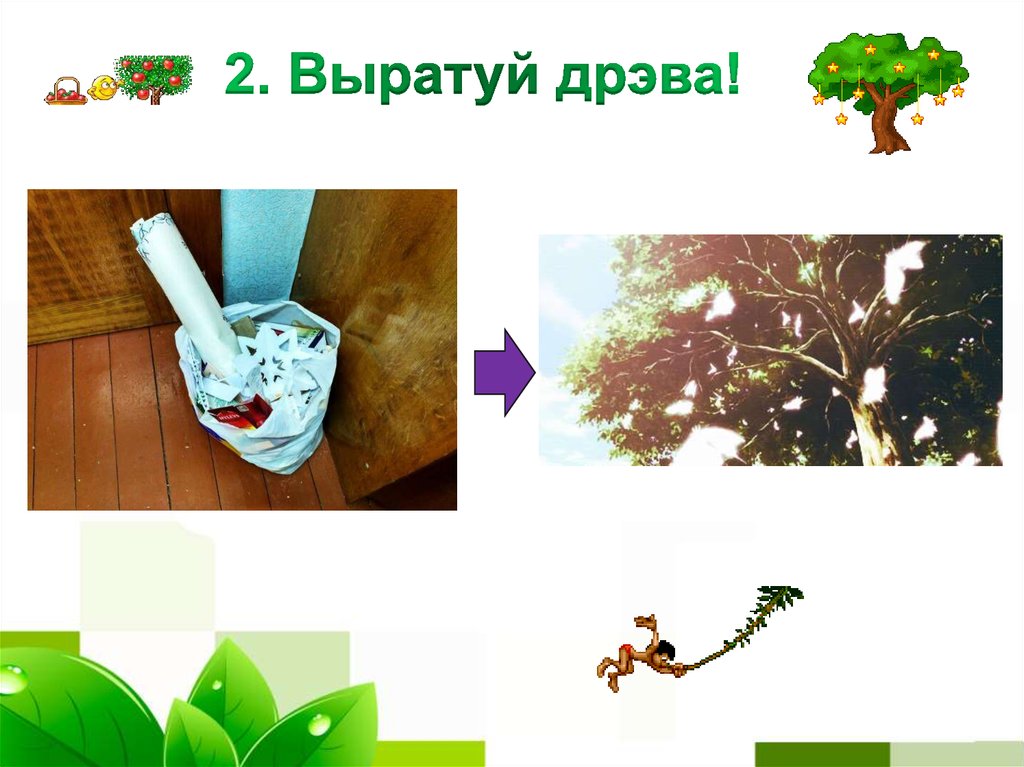 2. Выратуй дрэва!